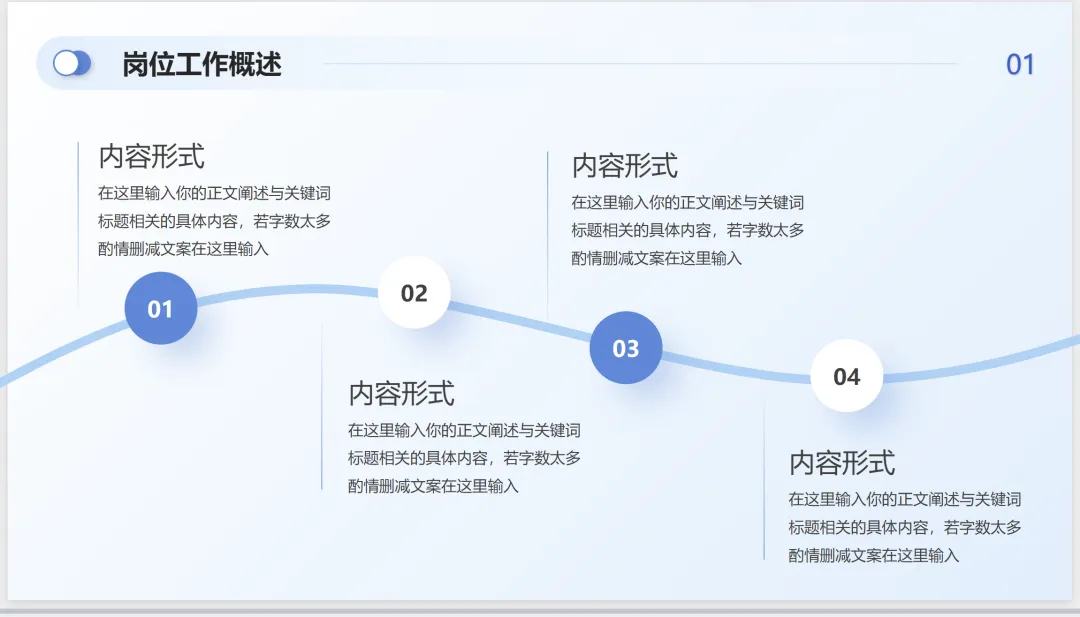 岗位工作概述

01

内容形式
在这里输入你的正文阐述与关键词标题相关的具体内容，若字数太多酌情删减文案在这里输入

01

02

内容形式
在这里输入你的正文阐述与关键词标题相关的具体内容，若字数太多酌情删减文案在这里输入

内容形式
在这里输入你的正文阐述与关键词标题相关的具体内容，若字数太多酌情删减文案在这里输入

03

04

内容形式
在这里输入你的正文阐述与关键词标题相关的具体内容，若字数太多酌情删减文案在这里输入